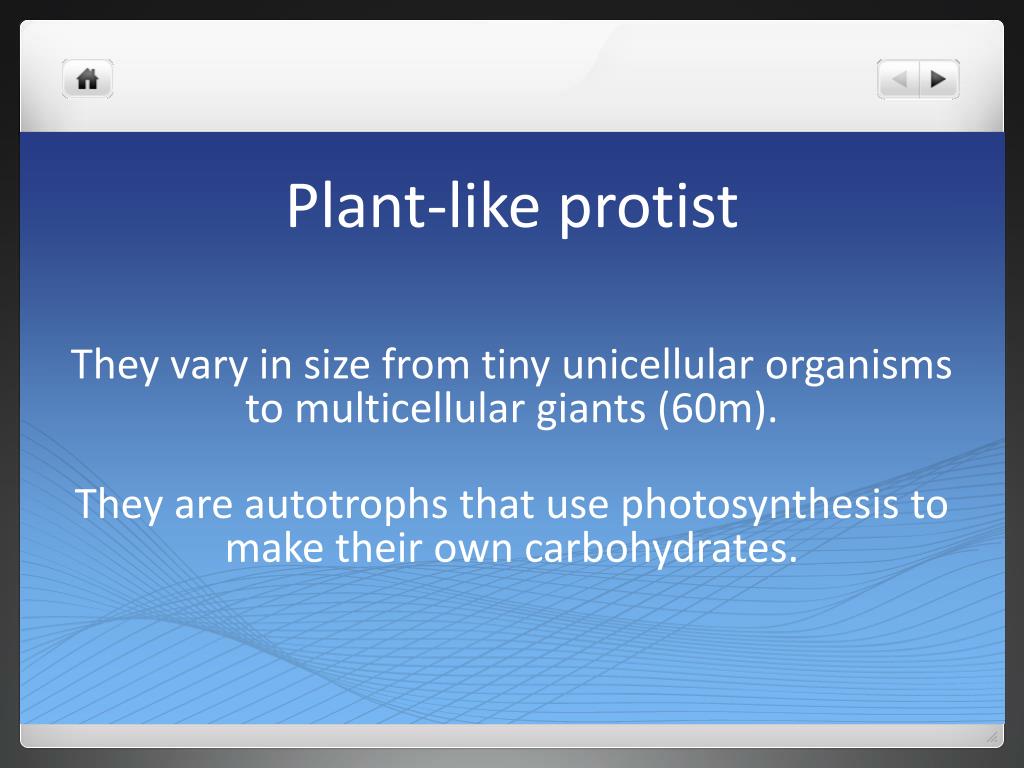 Plant-like protist

They vary in size from tiny unicellular organisms to multicellular giants (60m).

They are autotrophs that use photosynthesis to make their own carbohydrates.